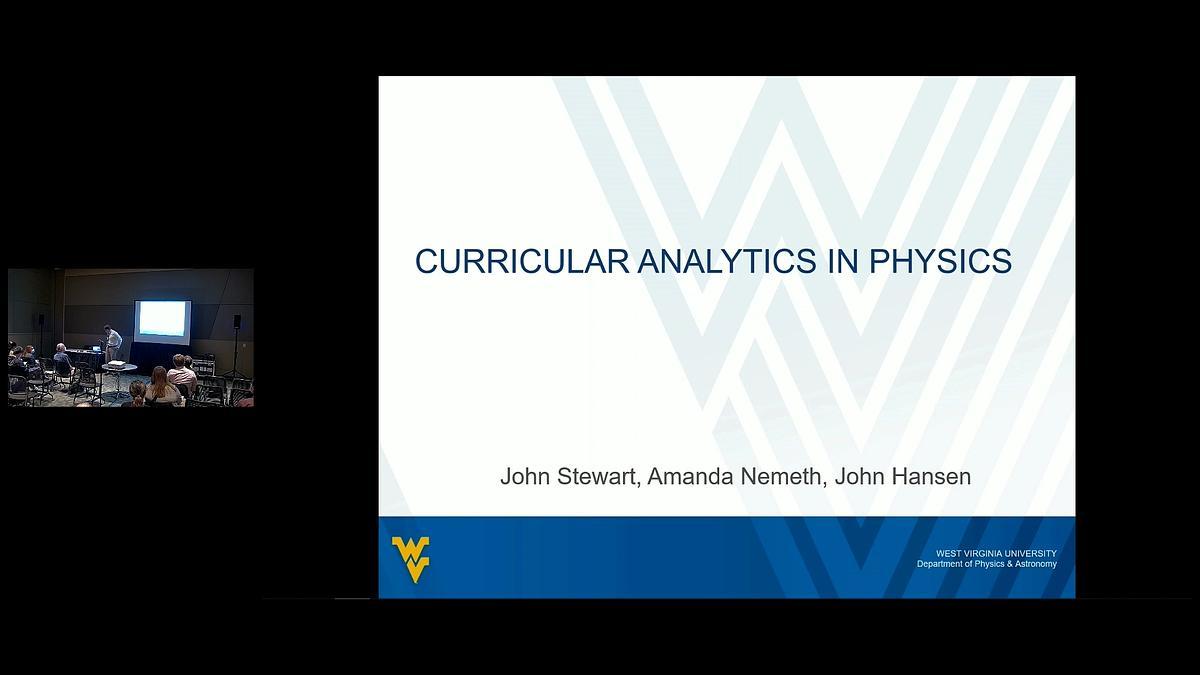 CURRICULAR ANALYTICS IN PHYSICS

John Stewart, Amanda Nemeth, John Hansen

WEST VIRGINIA UNIVERSITY
Department of Physics & Astronomy